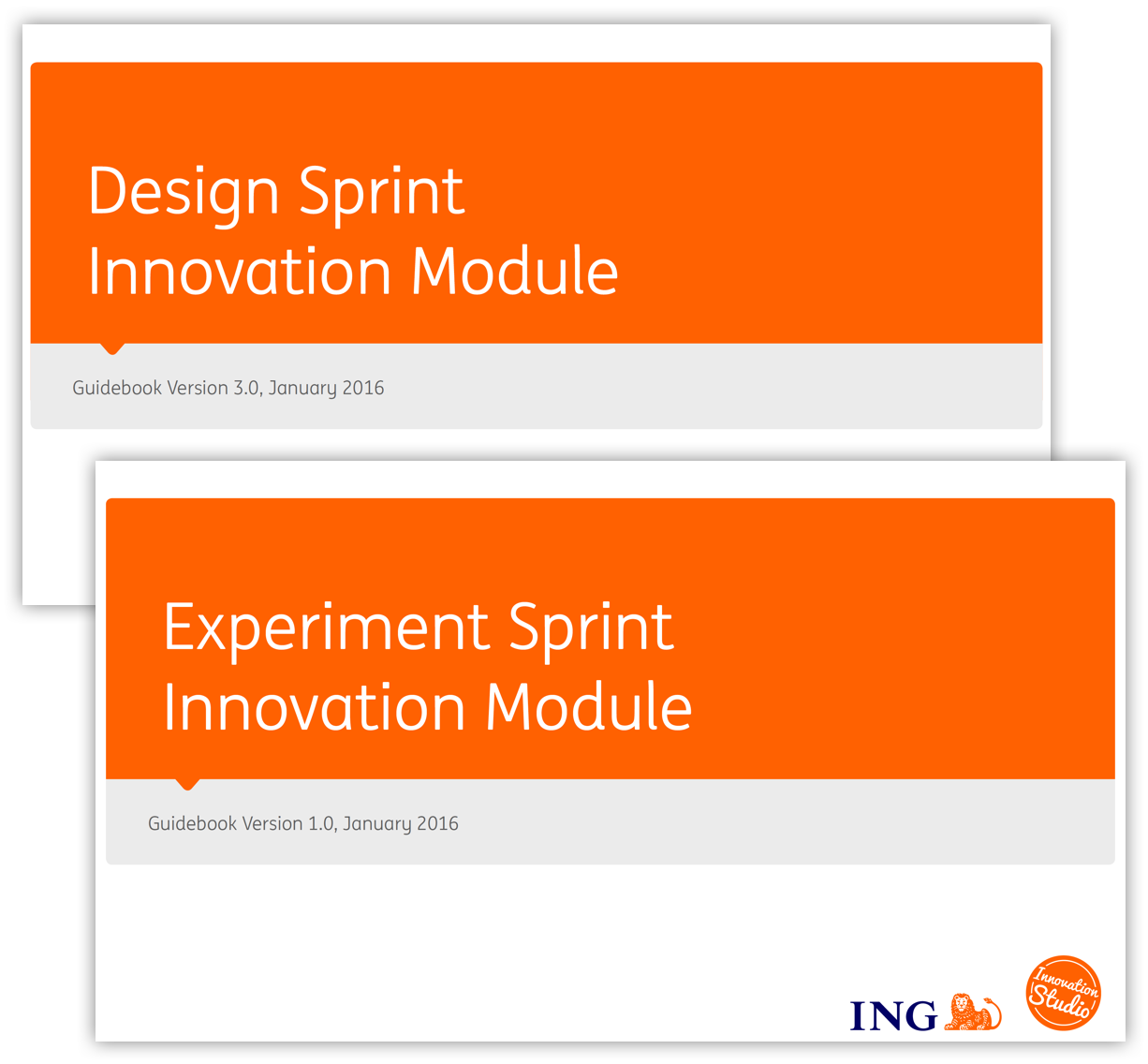 Design Sprint
Innovation Module

Guidebook Version 3.0, January 2016

Experiment Sprint
Innovation Module

Guidebook Version 1.0, January 2016

ING

Innovation Studio